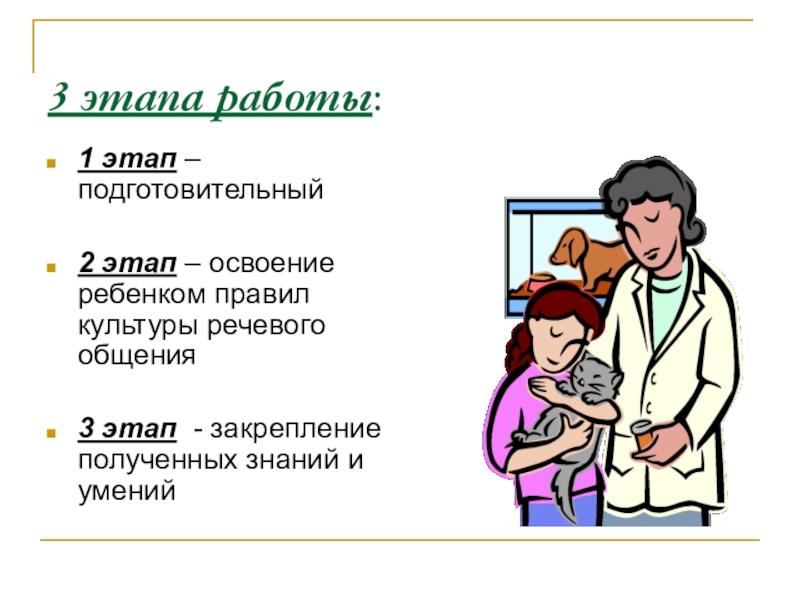 3 этапа работы:

1 этап – подготовительный

2 этап – освоение ребенком правил культуры речевого общения

3 этап - закрепление полученных знаний и умений